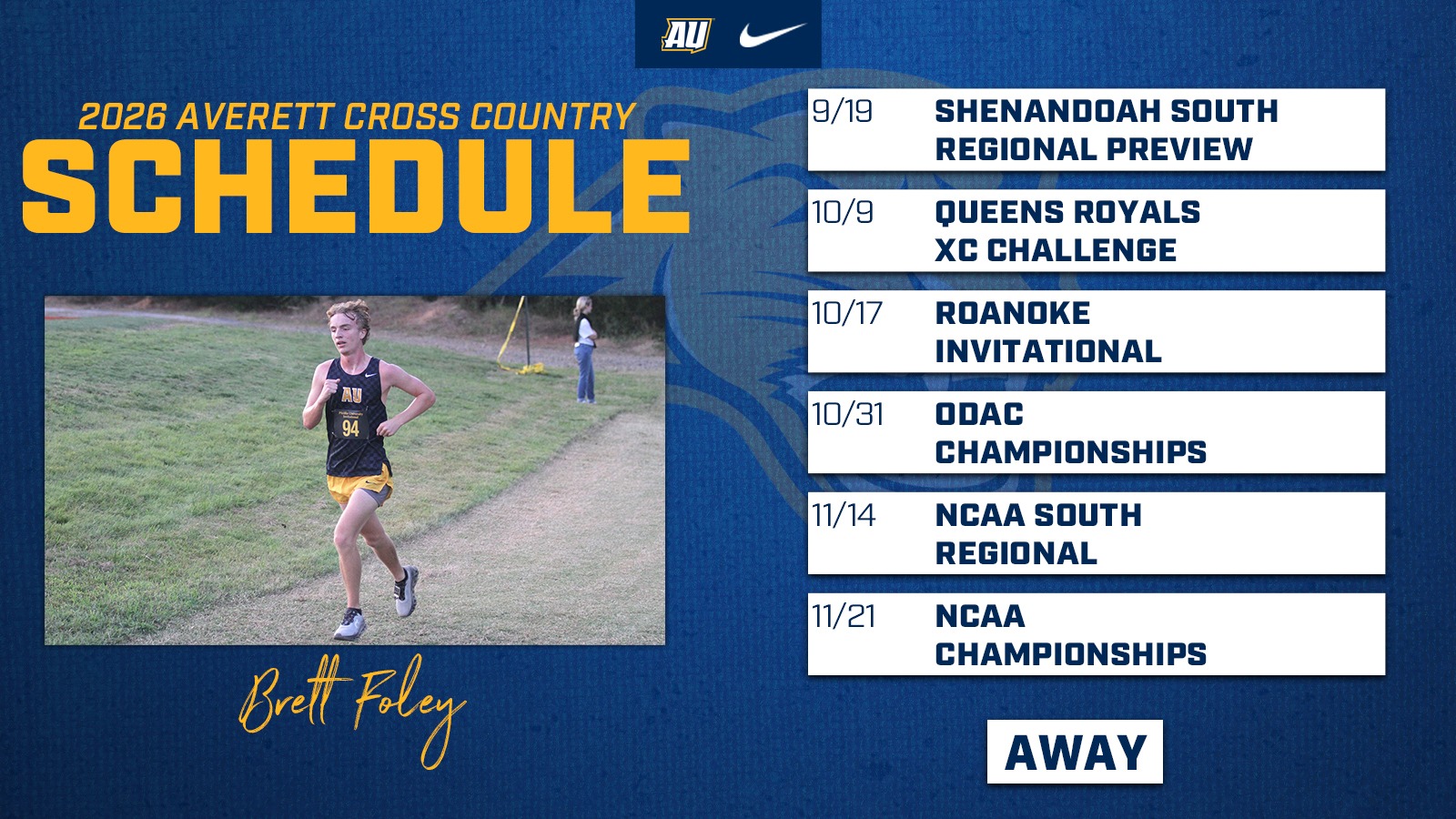 AU

2026 AVERETT CROSS COUNTRY
SCHEDULE

AU
94

Brett Foley

9/19 SHENANDOAH SOUTH REGIONAL PREVIEW

10/9 QUEENS ROYALS XC CHALLENGE

10/17 ROANOKE INVITATIONAL

10/31 ODAC CHAMPIONSHIPS

11/14 NCAA SOUTH REGIONAL

11/21 NCAA CHAMPIONSHIPS

AWAY